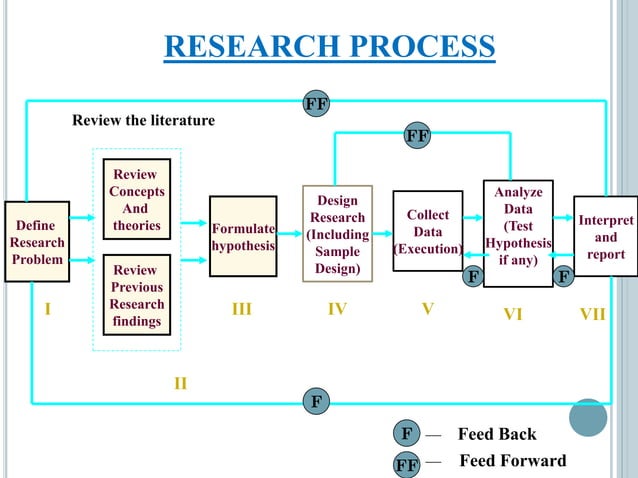 RESEARCH PROCESS

FF

Review the literature

FF

Define Research Problem

Review Concepts And theories

Review Previous Research findings

Formulate hypothesis

Design Research (Including Sample Design)

Collect Data (Execution)

Analyze Data (Test Hypothesis if any)

Interpret and report

F

F

I

II

III

IV

V

VI

VII

F

F — Feed Back

FF — Feed Forward